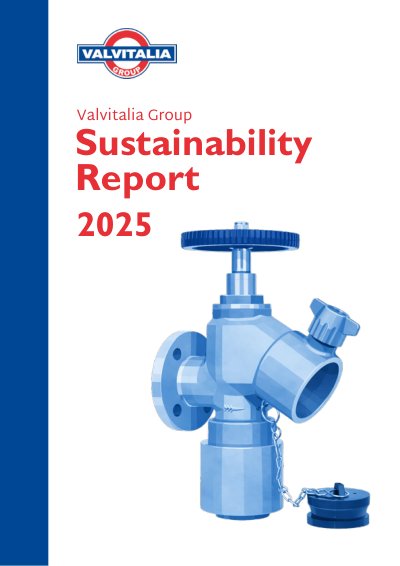 VALVITALIA
GROUP

Valvitalia Group
Sustainability
Report
2025